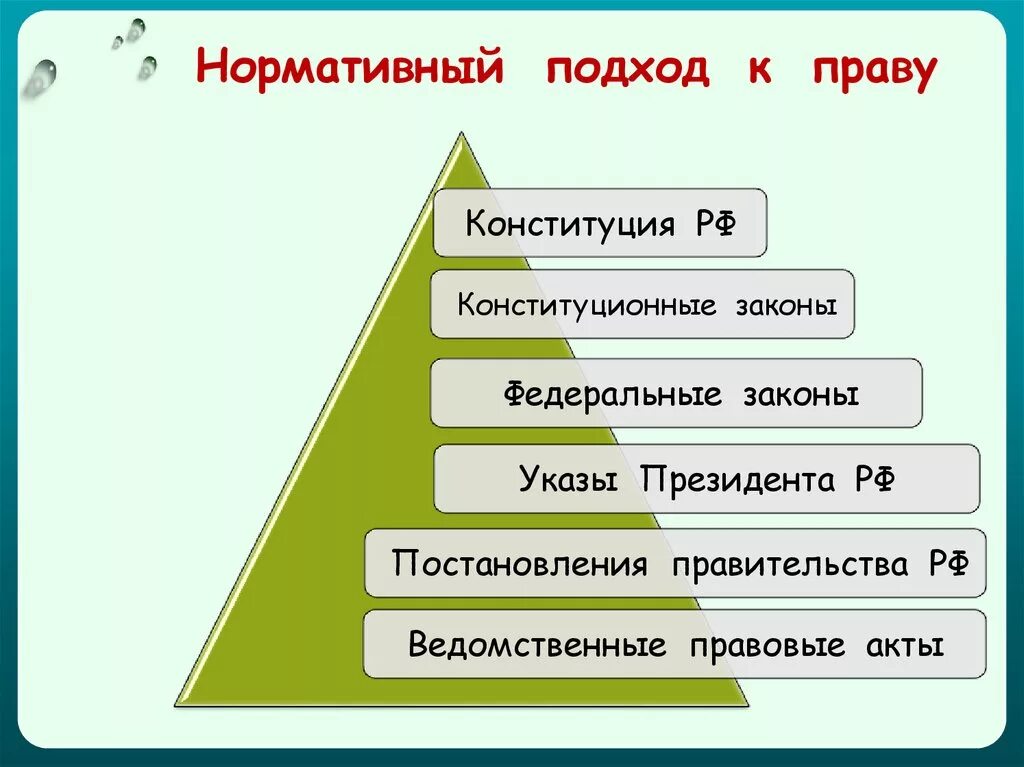 Нормативный подход к праву

Конституция РФ

Конституционные законы

Федеральные законы

Указы Президента РФ

Постановления правительства РФ

Ведомственные правовые акты